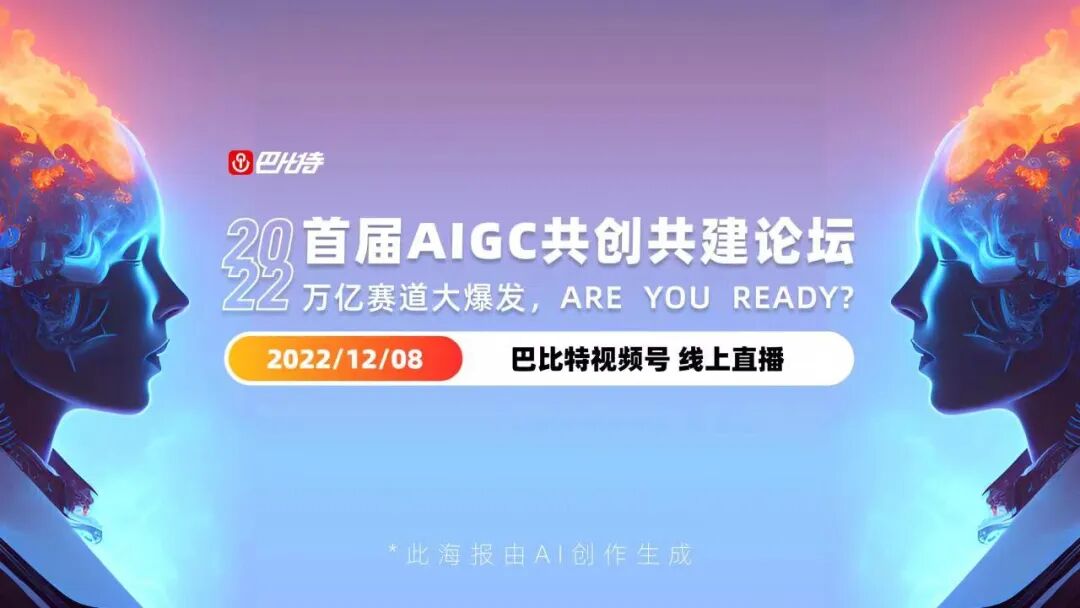 巴比特

2022 首届AIGC共创共建论坛
万亿赛道大爆发，ARE YOU READY?

2022/12/08 巴比特视频号 线上直播

*此海报由AI创作生成